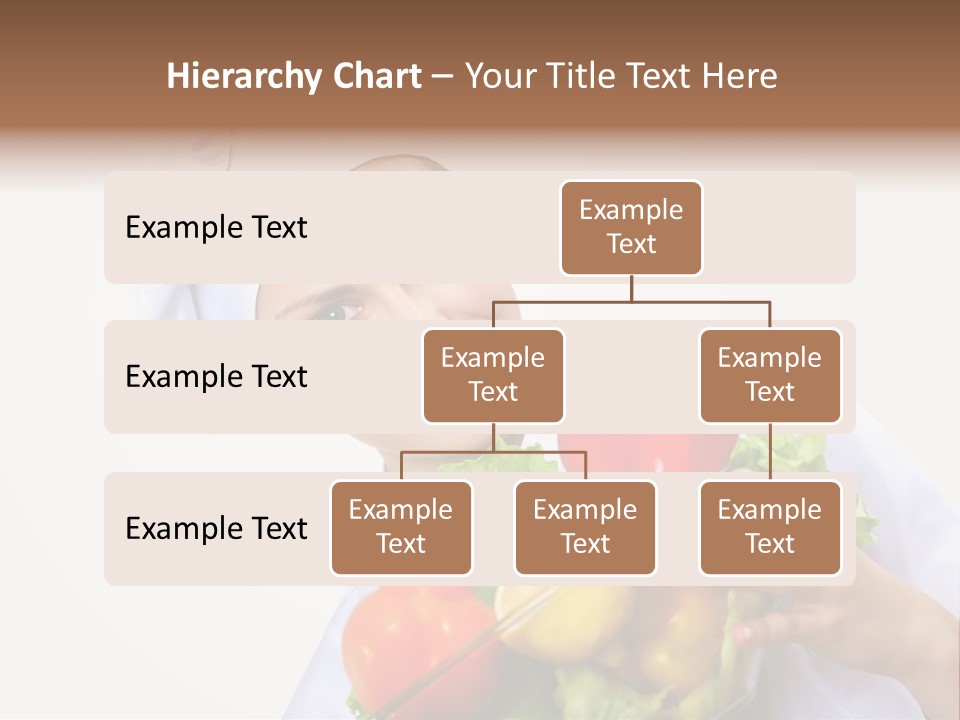 Hierarchy Chart – Your Title Text Here

Example Text

Example Text

Example Text

Example Text

Example Text

Example Text

Example Text

Example Text

Example Text